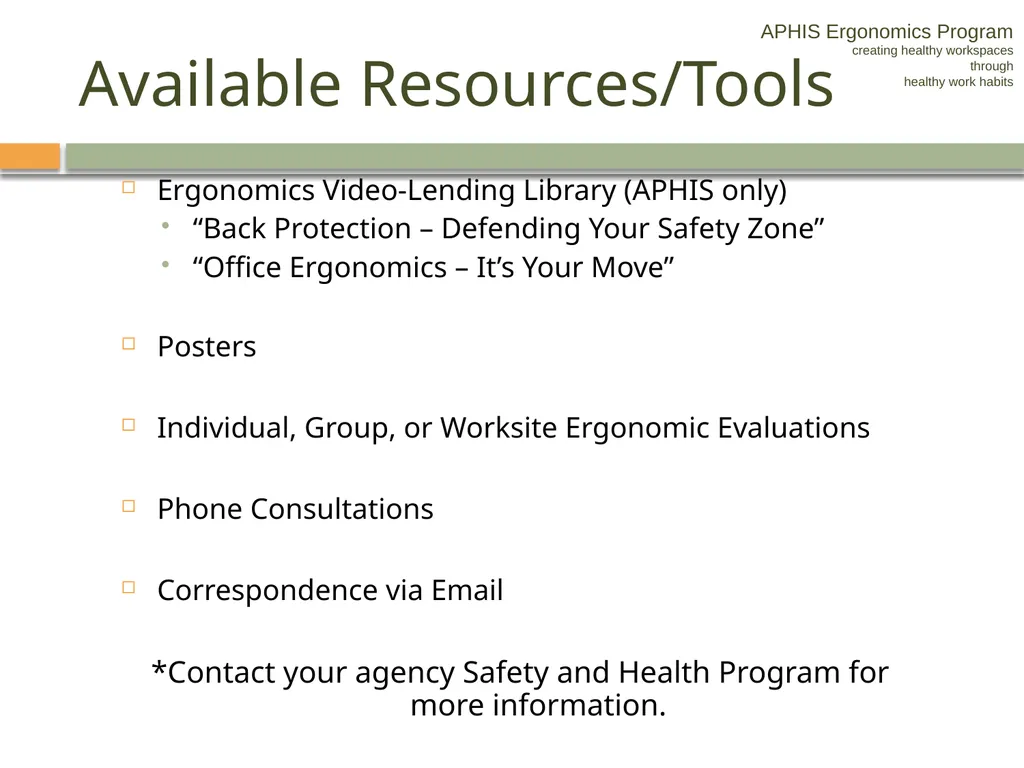 APHIS Ergonomics Program
creating healthy workspaces
through
healthy work habits

Available Resources/Tools

Ergonomics Video-Lending Library (APHIS only)
“Back Protection – Defending Your Safety Zone”
“Office Ergonomics – It’s Your Move”

Posters

Individual, Group, or Worksite Ergonomic Evaluations

Phone Consultations

Correspondence via Email

*Contact your agency Safety and Health Program for more information.